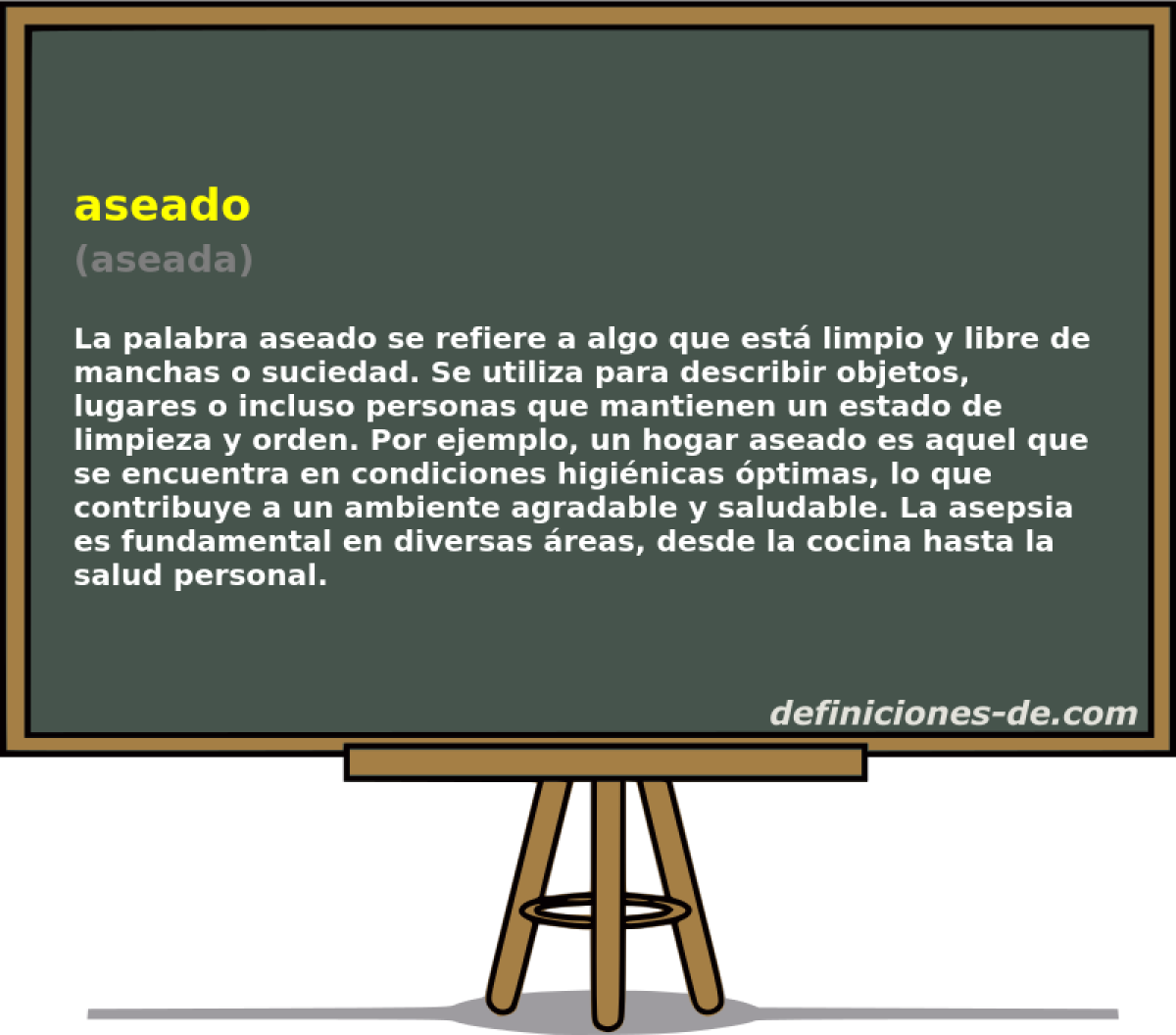 aseado
(aseada)

La palabra aseado se refiere a algo que está limpio y libre de manchas o suciedad. Se utiliza para describir objetos, lugares o incluso personas que mantienen un estado de limpieza y orden. Por ejemplo, un hogar aseado es aquel que se encuentra en condiciones higiénicas óptimas, lo que contribuye a un ambiente agradable y saludable. La asepsia es fundamental en diversas áreas, desde la cocina hasta la salud personal.

definiciones-de.com